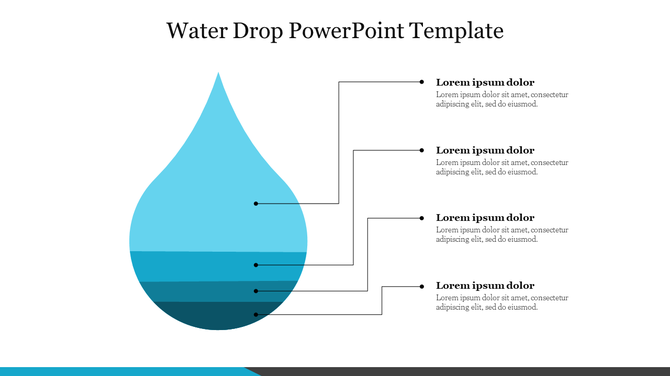 Water Drop PowerPoint Template

Lorem ipsum dolor
Lorem ipsum dolor sit amet, consectetur adipiscing elit, sed do eiusmod.

Lorem ipsum dolor
Lorem ipsum dolor sit amet, consectetur adipiscing elit, sed do eiusmod.

Lorem ipsum dolor
Lorem ipsum dolor sit amet, consectetur adipiscing elit, sed do eiusmod.

Lorem ipsum dolor
Lorem ipsum dolor sit amet, consectetur adipiscing elit, sed do eiusmod.